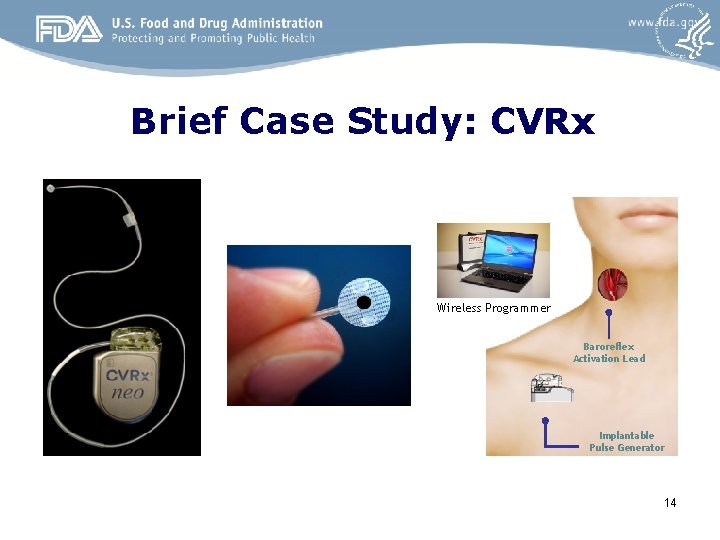 FDA U.S. Food and Drug Administration
Protecting and Promoting Public Health

www.fda.gov

Brief Case Study: CVRx

CVRx neo

Wireless Programmer

Baroreflex Activation Lead

Implantable Pulse Generator

14